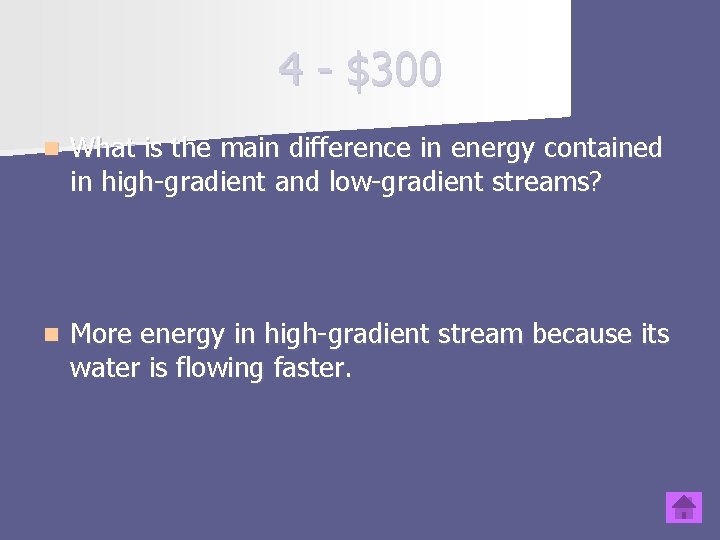 4 - $300

What is the main difference in energy contained in high-gradient and low-gradient streams?

More energy in high-gradient stream because its water is flowing faster.